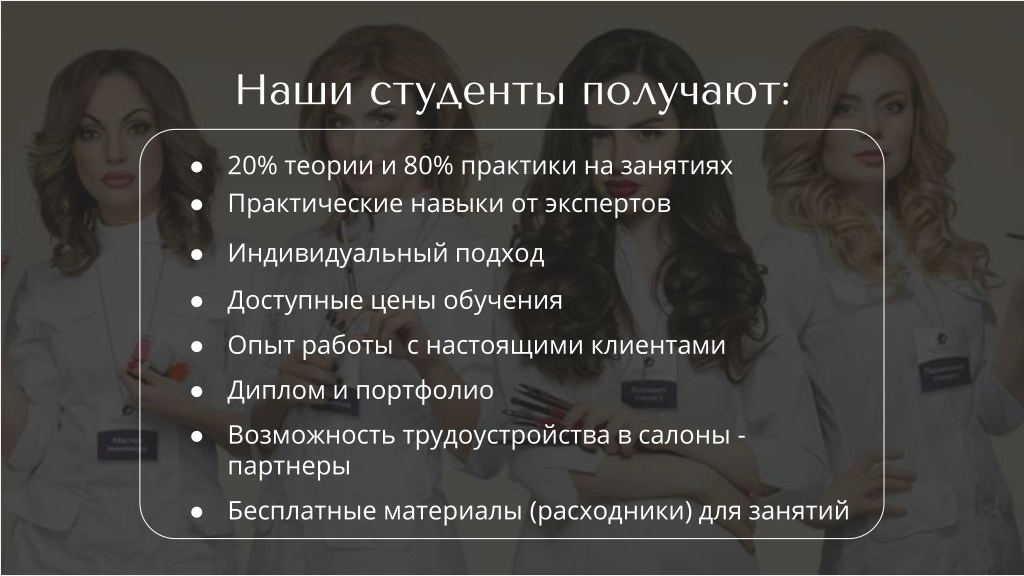 Наши студенты получают:

● 20% теории и 80% практики на занятиях
● Практические навыки от экспертов
● Индивидуальный подход
● Доступные цены обучения
● Опыт работы  с настоящими клиентами
● Диплом и портфолио
● Возможность трудоустройства в салоны - партнеры
● Бесплатные материалы (расходники) для занятий